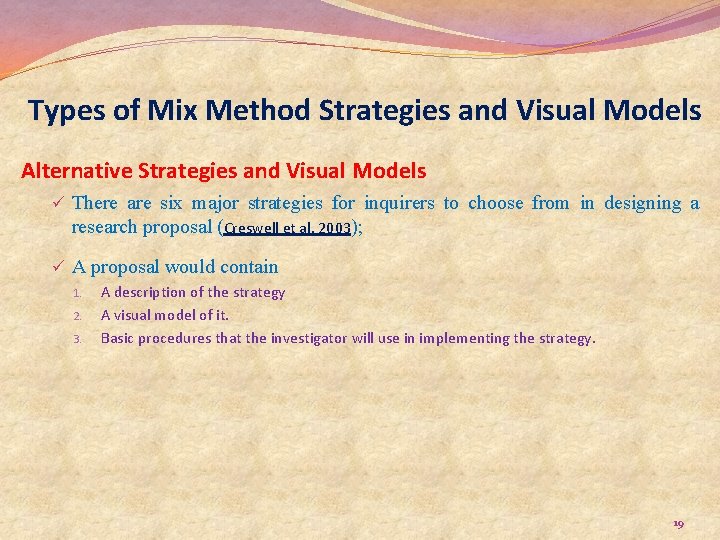 Types of Mix Method Strategies and Visual Models

Alternative Strategies and Visual Models

✓ There are six major strategies for inquirers to choose from in designing a research proposal (Creswell et al. 2003);

✓ A proposal would contain

1. A description of the strategy
2. A visual model of it.
3. Basic procedures that the investigator will use in implementing the strategy.

19